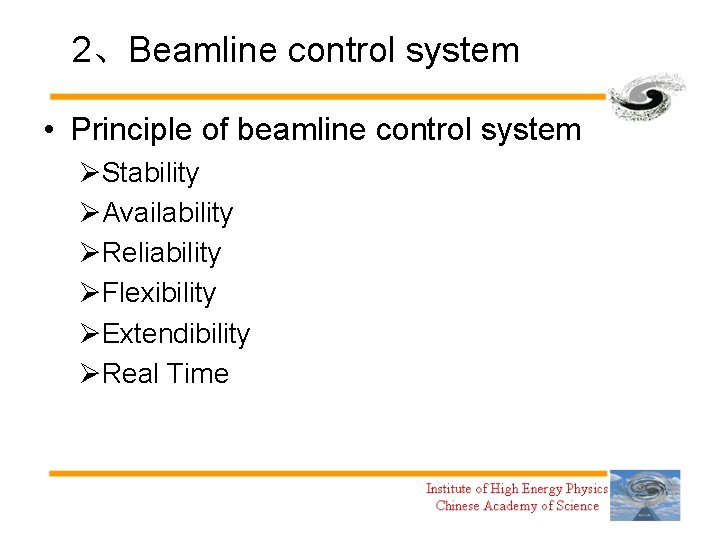 2、Beamline control system

• Principle of beamline control system
  ➢Stability
  ➢Availability
  ➢Reliability
  ➢Flexibility
  ➢Extendibility
  ➢Real Time

Institute of High Energy Physics
Chinese Academy of Science